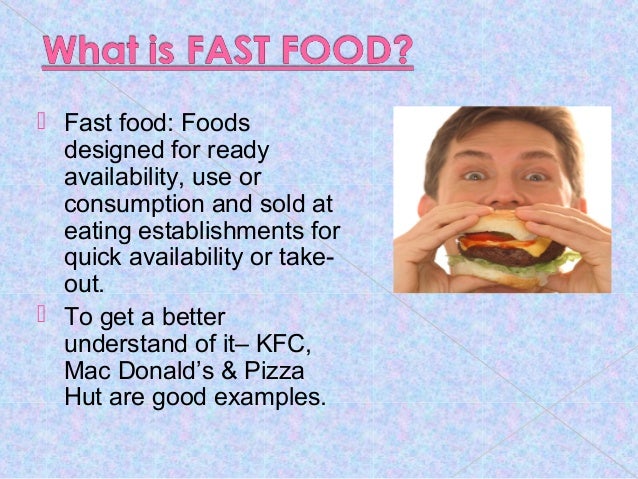 What is FAST FOOD?

Fast food: Foods designed for ready availability, use or consumption and sold at eating establishments for quick availability or take-out.

To get a better understand of it– KFC, Mac Donald’s & Pizza Hut are good examples.